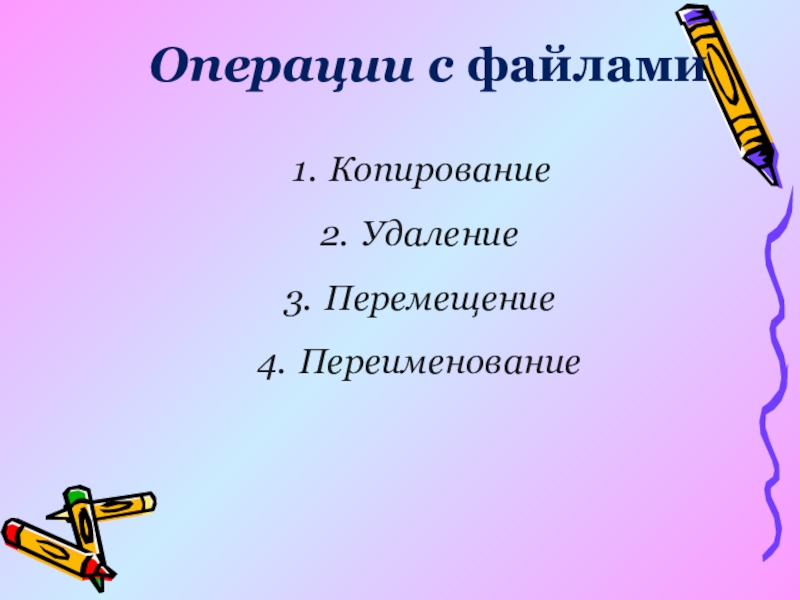 Операции с файлами

1. Копирование
2. Удаление
3. Перемещение
4. Переименование